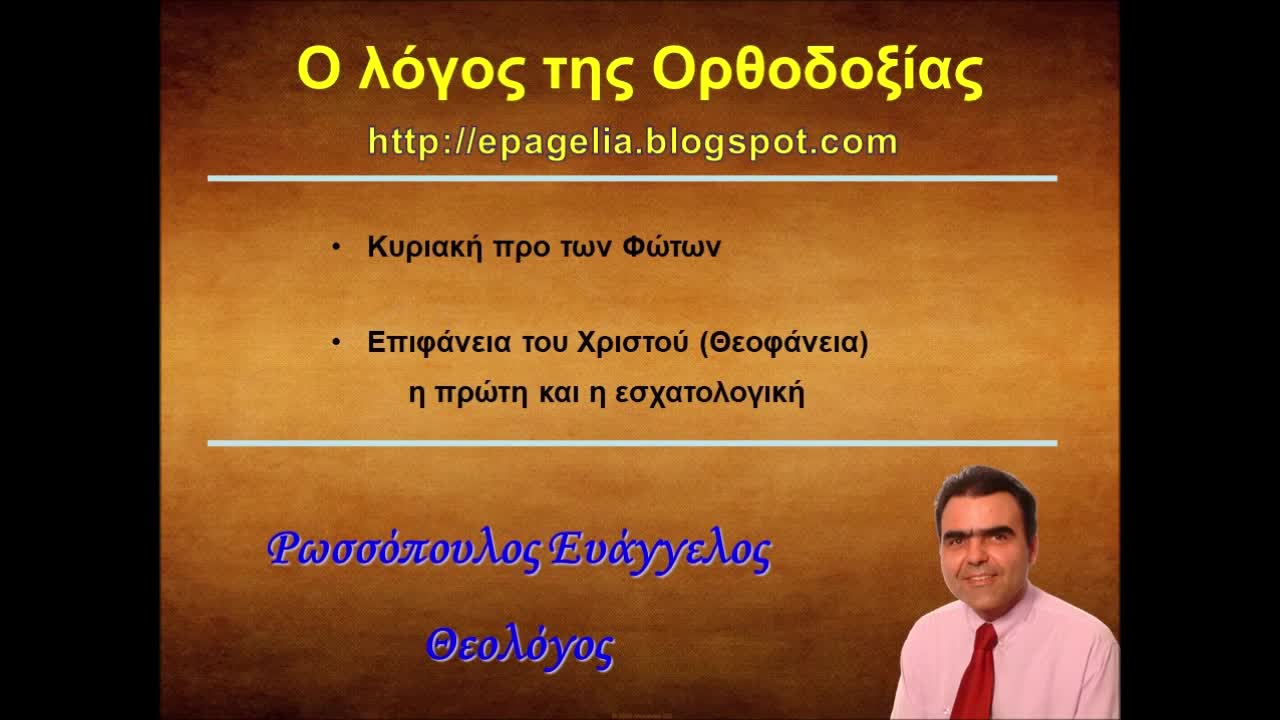 Ο λόγος της Ορθοδοξίας

http://epagelia.blogspot.com

• Κυριακή προ των Φώτων

• Επιφάνεια του Χριστού (Θεοφάνεια) η πρώτη και η εσχατολογική

Ρωσσόπουλος Ευάγγελος

Θεολόγος